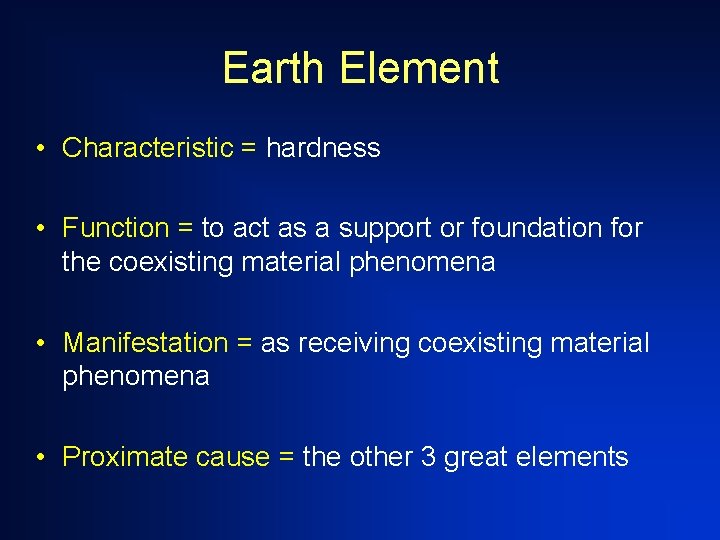 Earth Element

• Characteristic = hardness

• Function = to act as a support or foundation for the coexisting material phenomena

• Manifestation = as receiving coexisting material phenomena

• Proximate cause = the other 3 great elements